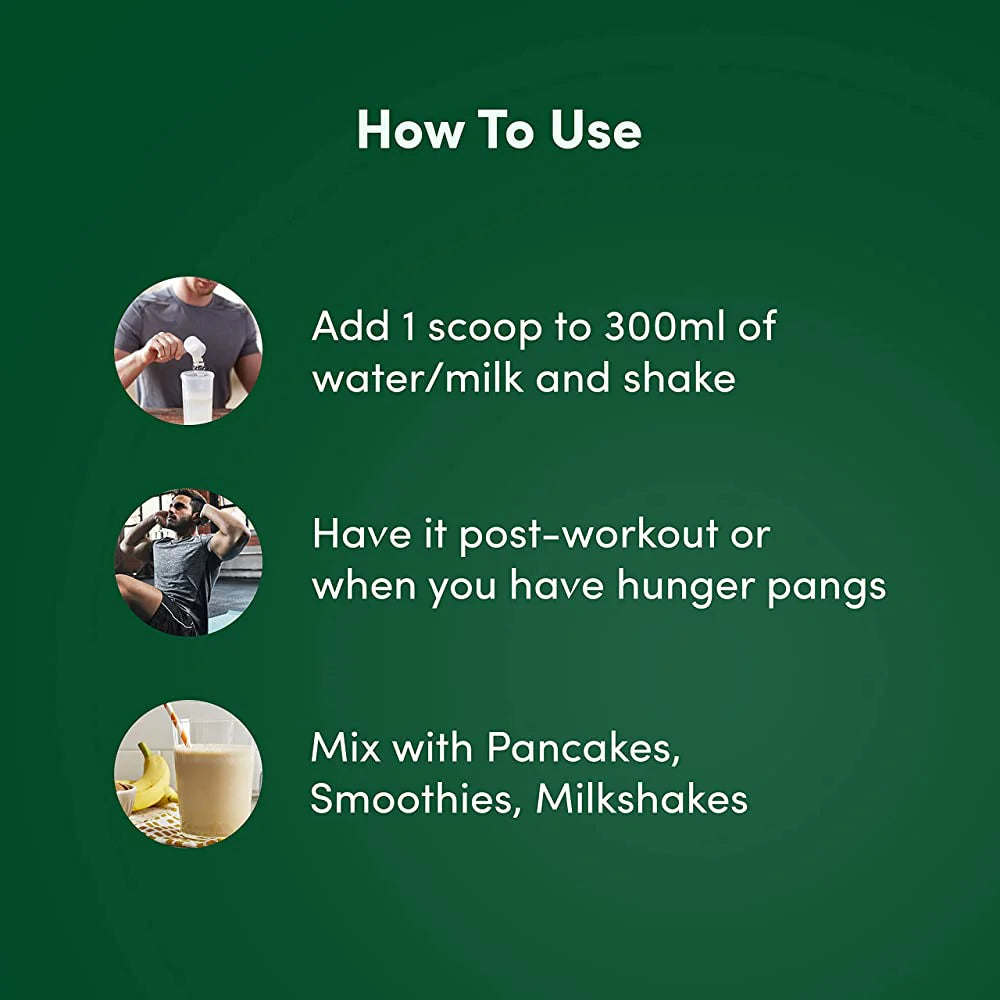 How To Use

Add 1 scoop to 300ml of water/milk and shake

Have it post-workout or when you have hunger pangs

Mix with Pancakes, Smoothies, Milkshakes